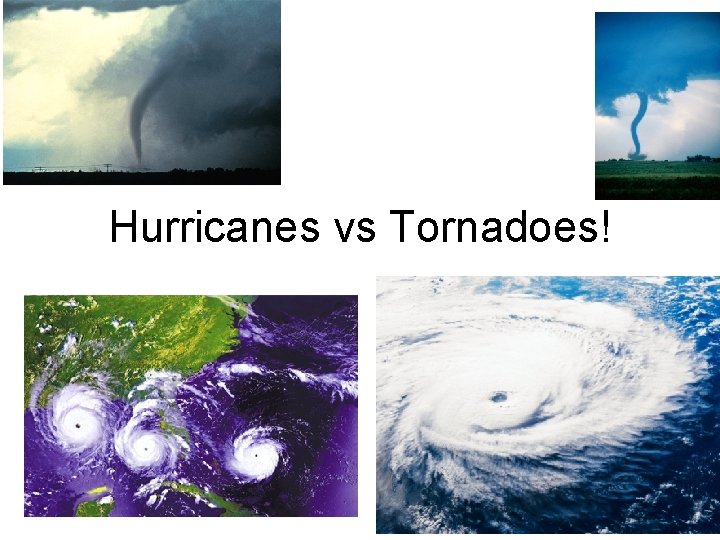 Hurricanes vs Tornadoes!